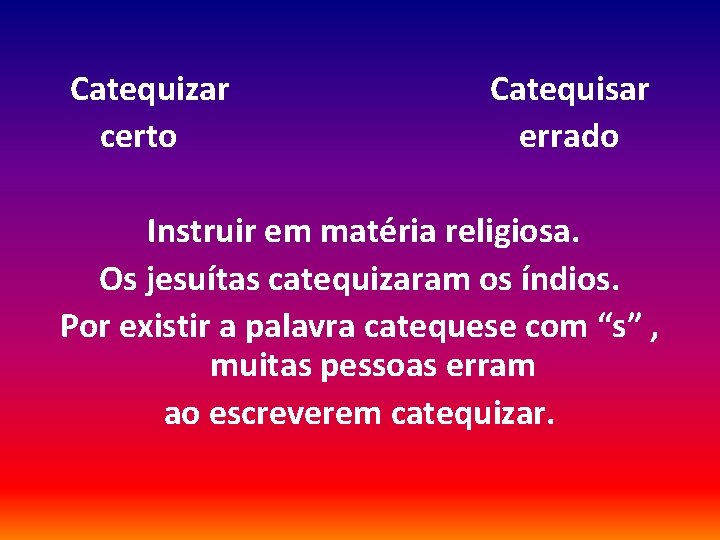 Catequizar
certo

Catequisar
errado

Instruir em matéria religiosa.
Os jesuítas catequizaram os índios.
Por existir a palavra catequese com “s” , muitas pessoas erram
ao escreverem catequizar.